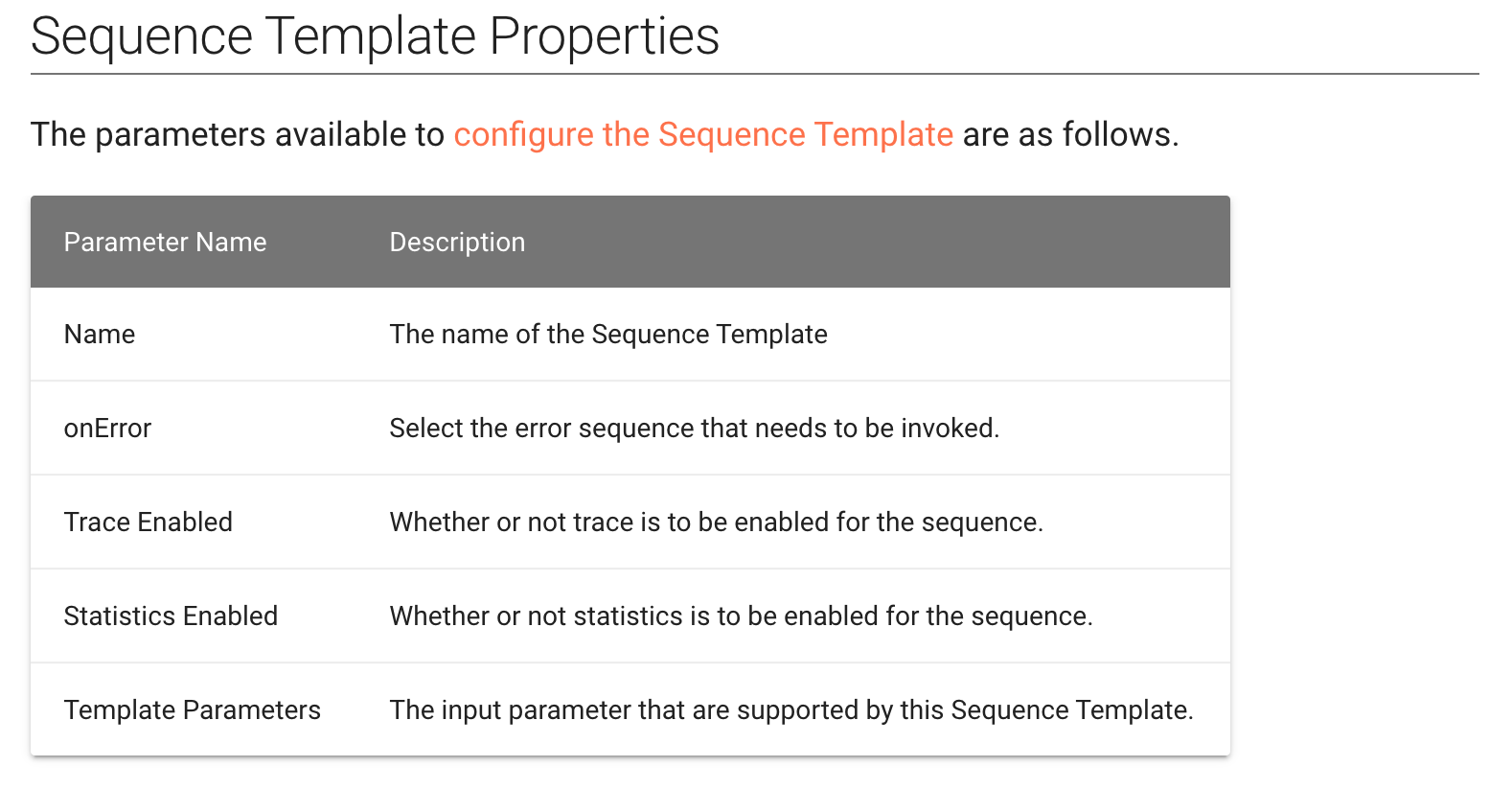 Sequence Template Properties

The parameters available to configure the Sequence Template are as follows.

| Parameter Name | Description |
|---|---|
| Name | The name of the Sequence Template |
| onError | Select the error sequence that needs to be invoked. |
| Trace Enabled | Whether or not trace is to be enabled for the sequence. |
| Statistics Enabled | Whether or not statistics is to be enabled for the sequence. |
| Template Parameters | The input parameter that are supported by this Sequence Template. |